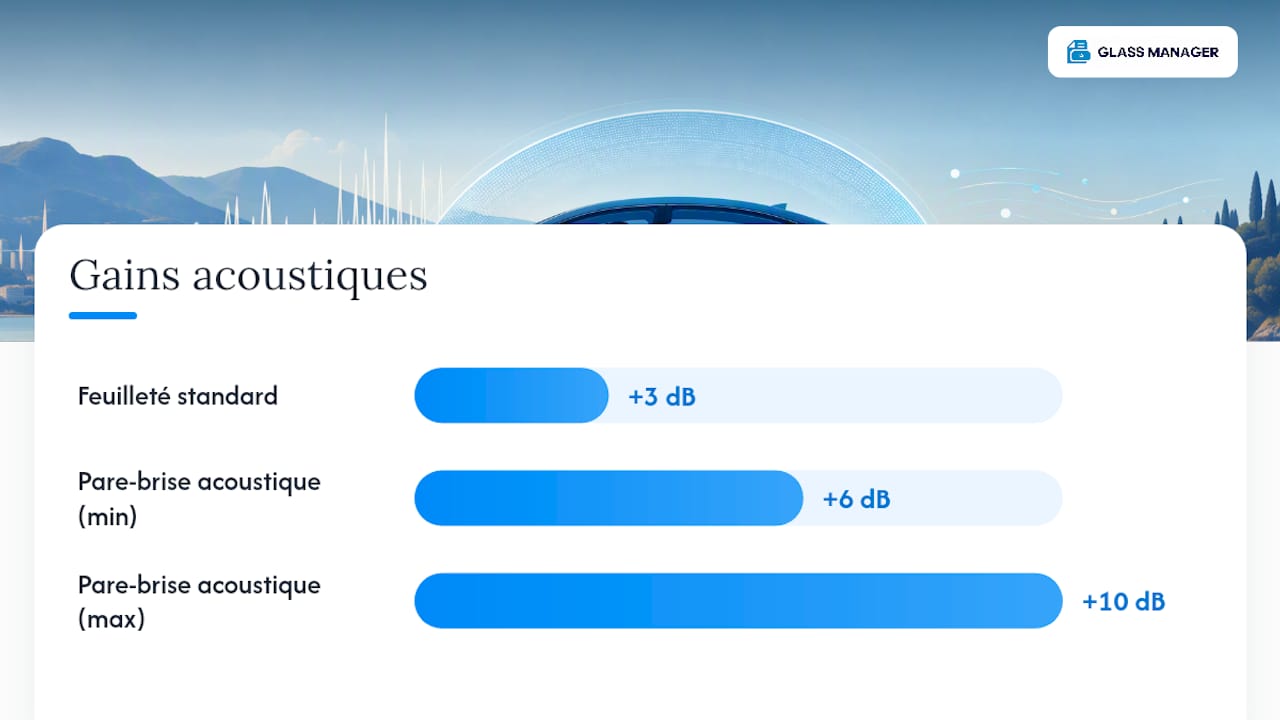 GLASS MANAGER

Gains acoustiques

Feuilleté standard +3 dB

Pare-brise acoustique (min) +6 dB

Pare-brise acoustique (max) +10 dB